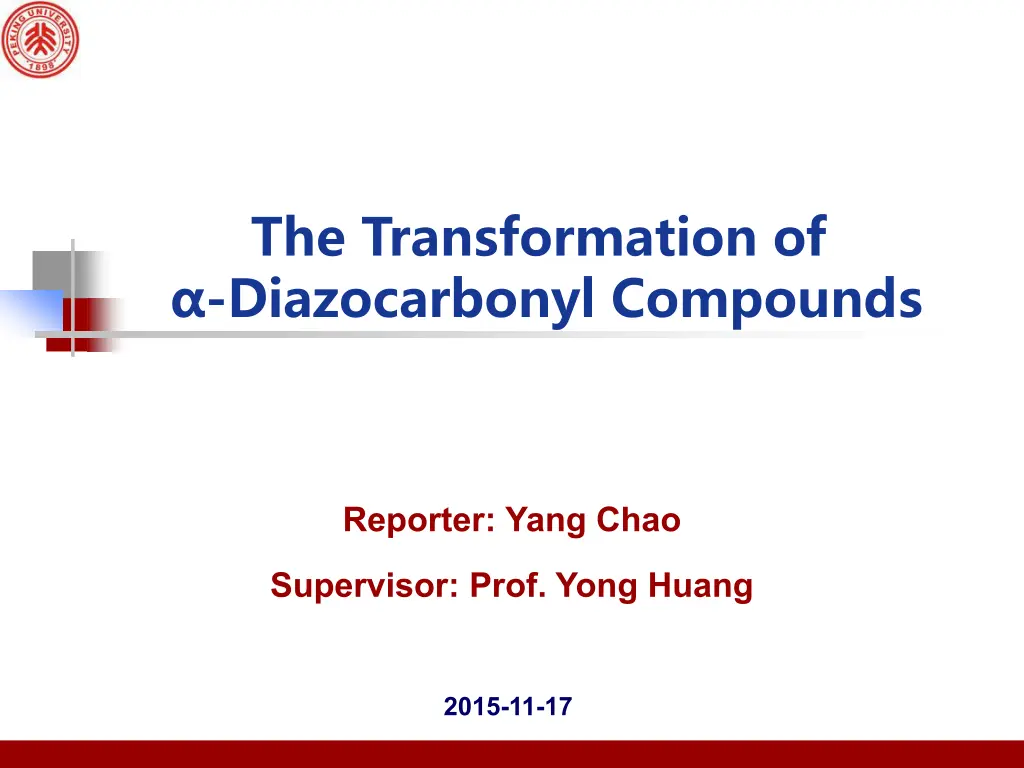 PEKING UNIVERSITY
1898

The Transformation of α-Diazocarbonyl Compounds

Reporter: Yang Chao

Supervisor: Prof. Yong Huang

2015-11-17